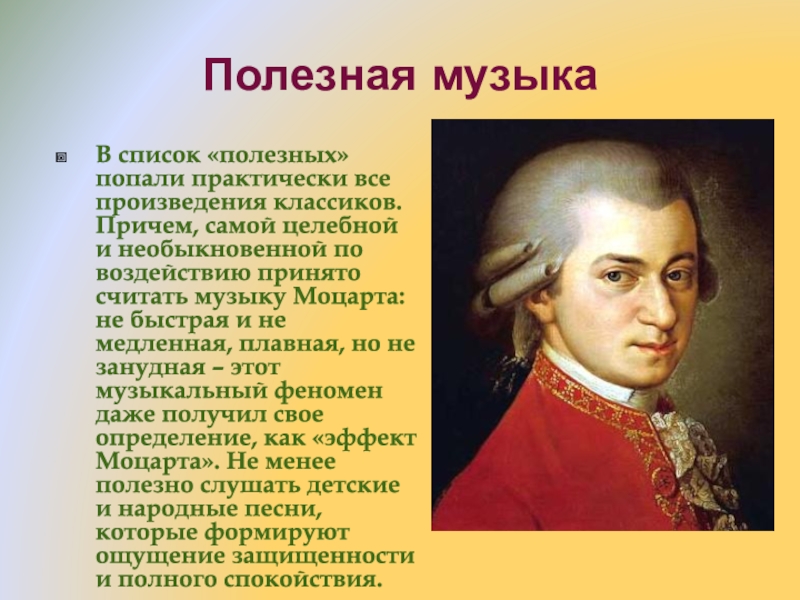 Полезная музыка

В список «полезных» попали практически все произведения классиков. Причем, самой целебной и необыкновенной по воздействию принято считать музыку Моцарта: не быстрая и не медленная, плавная, но не занудная – этот музыкальный феномен даже получил свое определение, как «эффект Моцарта». Не менее полезно слушать детские и народные песни, которые формируют ощущение защищенности и полного спокойствия.